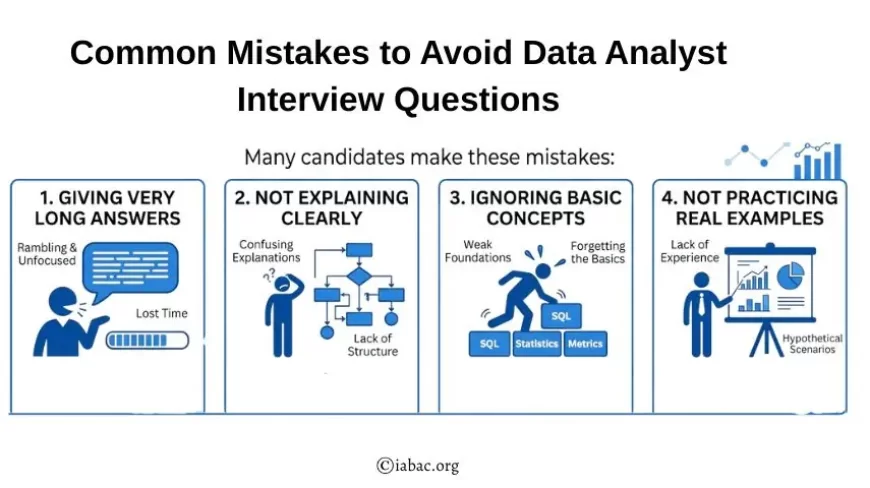 Common Mistakes to Avoid Data Analyst Interview Questions

Many candidates make these mistakes:

1. GIVING VERY LONG ANSWERS

Rambling & Unfocused

Lost Time

2. NOT EXPLAINING CLEARLY

Confusing Explanations

Lack of Structure

3. IGNORING BASIC CONCEPTS

Weak Foundations

Forgetting the Basics

SQL

SQL

Statistics

Metrics

4. NOT PRACTICING REAL EXAMPLES

Lack of Experience

Hypothetical Scenarios

©iabac.org